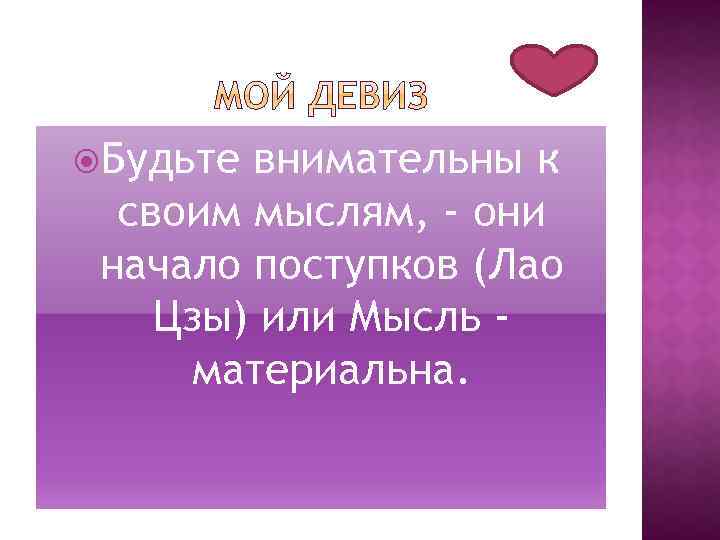 МОЙ ДЕВИЗ

Будьте внимательны к своим мыслям, - они начало поступков (Лао Цзы) или Мысль - материальна.